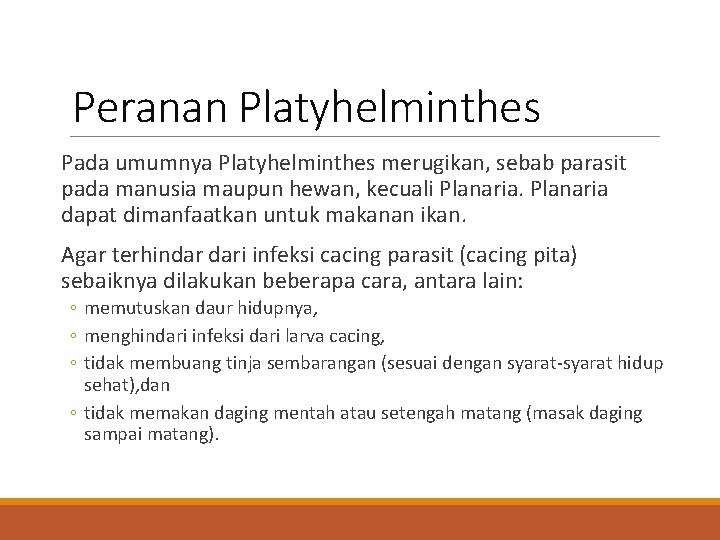 Peranan Platyhelminthes

Pada umumnya Platyhelminthes merugikan, sebab parasit pada manusia maupun hewan, kecuali Planaria. Planaria dapat dimanfaatkan untuk makanan ikan.

Agar terhindar dari infeksi cacing parasit (cacing pita) sebaiknya dilakukan beberapa cara, antara lain:

◦ memutuskan daur hidupnya,
◦ menghindari infeksi dari larva cacing,
◦ tidak membuang tinja sembarangan (sesuai dengan syarat-syarat hidup sehat),dan
◦ tidak memakan daging mentah atau setengah matang (masak daging sampai matang).